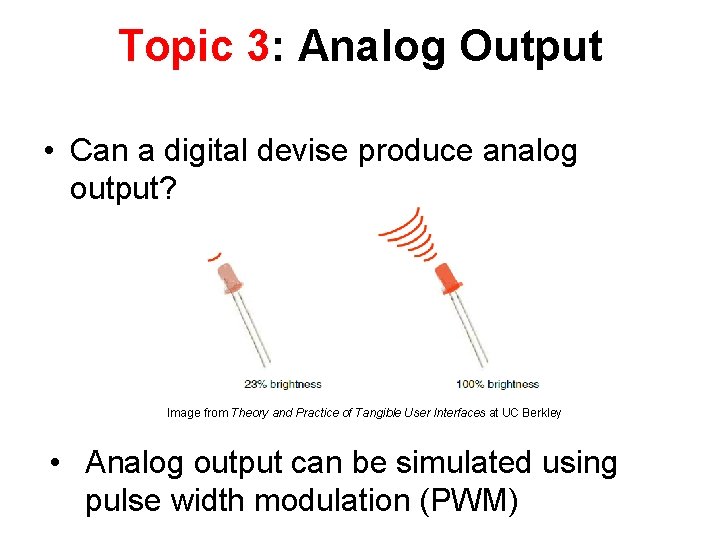 Topic 3: Analog Output

• Can a digital devise produce analog output?

23% brightness

100% brightness

Image from Theory and Practice of Tangible User Interfaces at UC Berkley

• Analog output can be simulated using pulse width modulation (PWM)